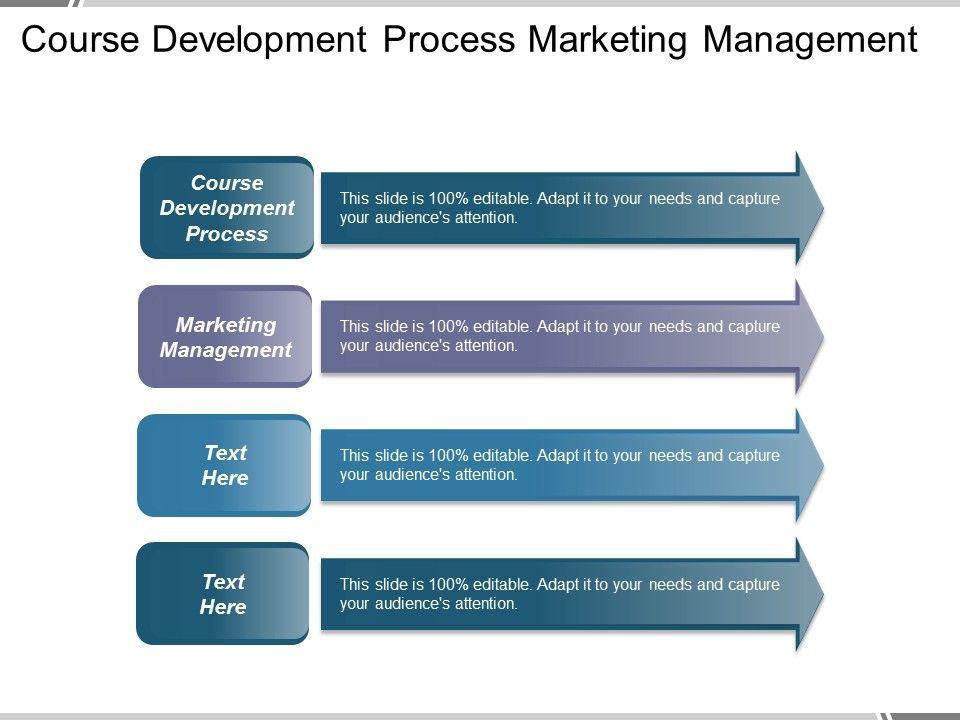 Course Development Process Marketing Management

Course Development Process

This slide is 100% editable. Adapt it to your needs and capture your audience's attention.

Marketing Management

This slide is 100% editable. Adapt it to your needs and capture your audience's attention.

Text Here

This slide is 100% editable. Adapt it to your needs and capture your audience's attention.

Text Here

This slide is 100% editable. Adapt it to your needs and capture your audience's attention.